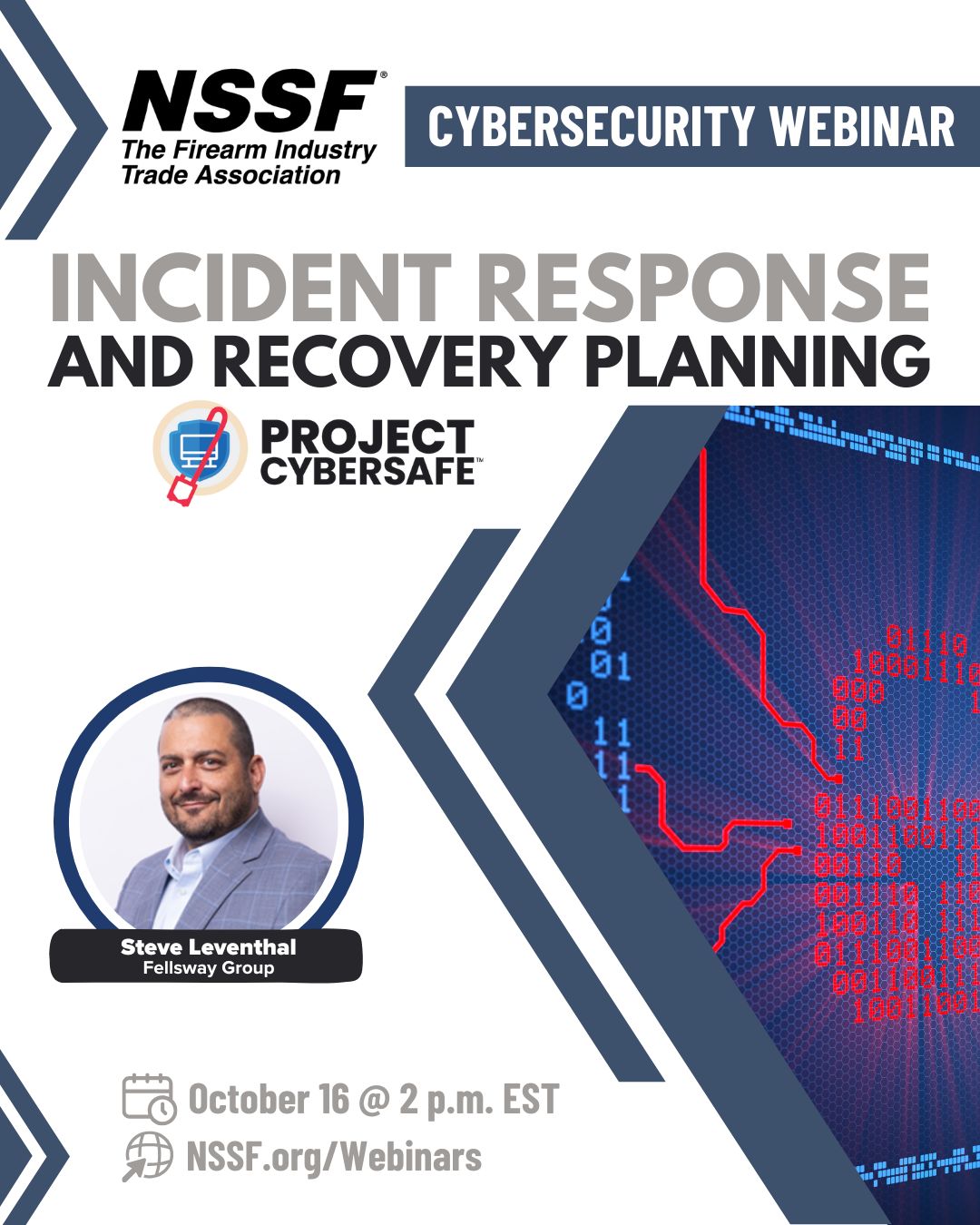 NSSF®
The Firearm Industry Trade Association

CYBERSECURITY WEBINAR

INCIDENT RESPONSE AND RECOVERY PLANNING

PROJECT CYBERSAFE™

Steve Leventhal
Fellsway Group

October 16 @ 2 p.m. EST
NSSF.org/Webinars